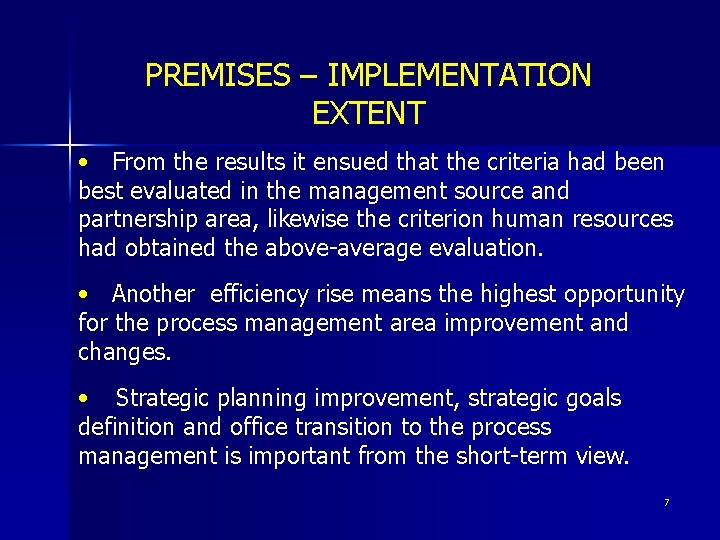 PREMISES – IMPLEMENTATION EXTENT

• From the results it ensued that the criteria had been best evaluated in the management source and partnership area, likewise the criterion human resources had obtained the above-average evaluation.

• Another efficiency rise means the highest opportunity for the process management area improvement and changes.

• Strategic planning improvement, strategic goals definition and office transition to the process management is important from the short-term view.

7